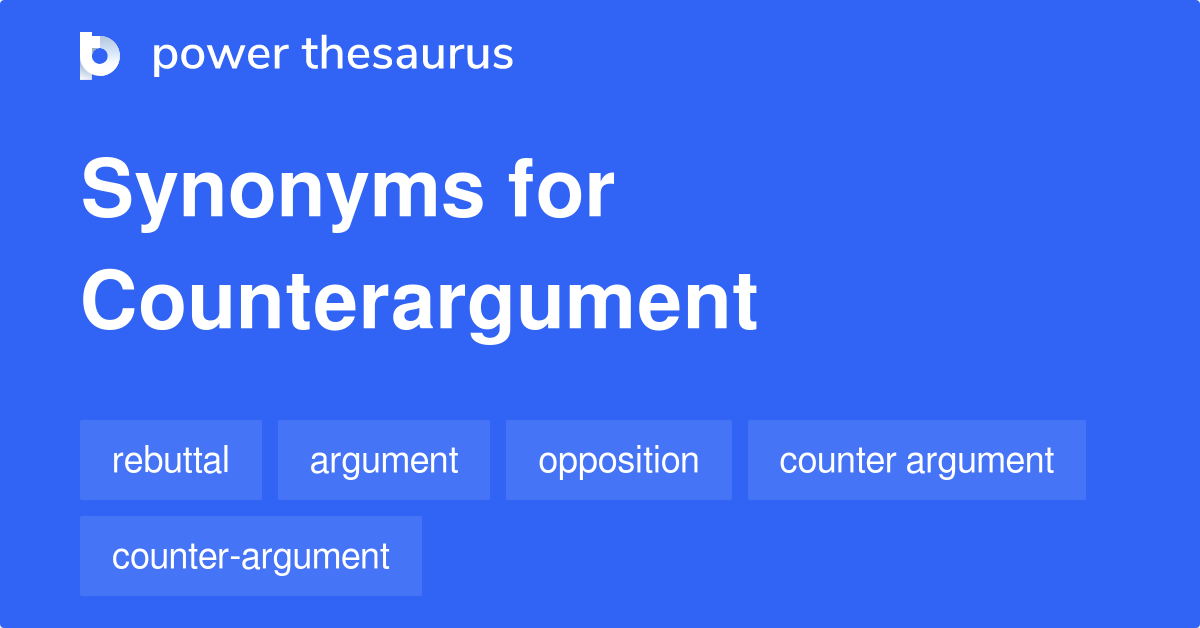 power thesaurus

Synonyms for Counterargument

rebuttal
argument
opposition
counter argument
counter-argument